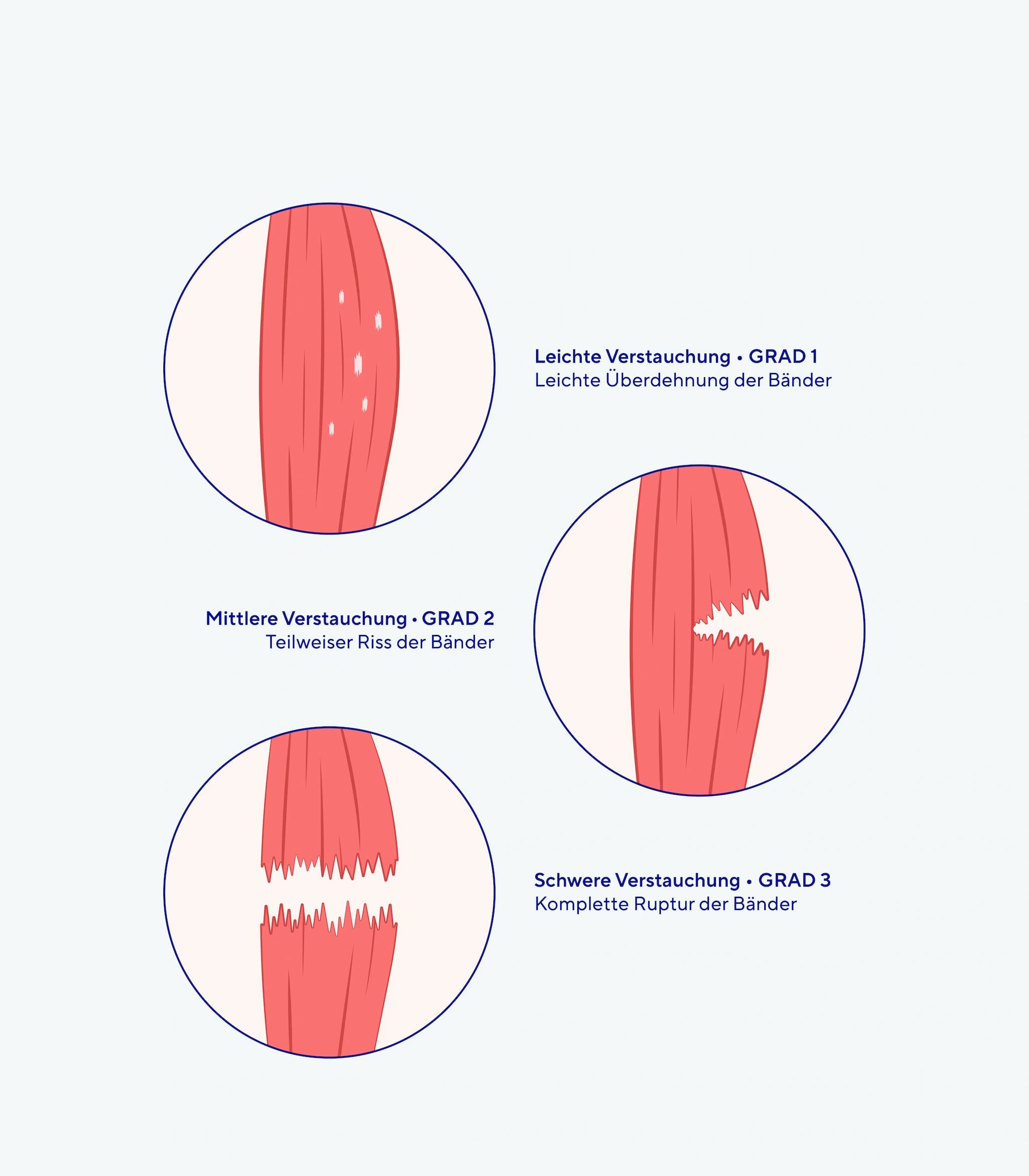 Leichte Verstauchung • GRAD 1
Leichte Überdehnung der Bänder

Mittlere Verstauchung • GRAD 2
Teilweiser Riss der Bänder

Schwere Verstauchung • GRAD 3
Komplette Ruptur der Bänder